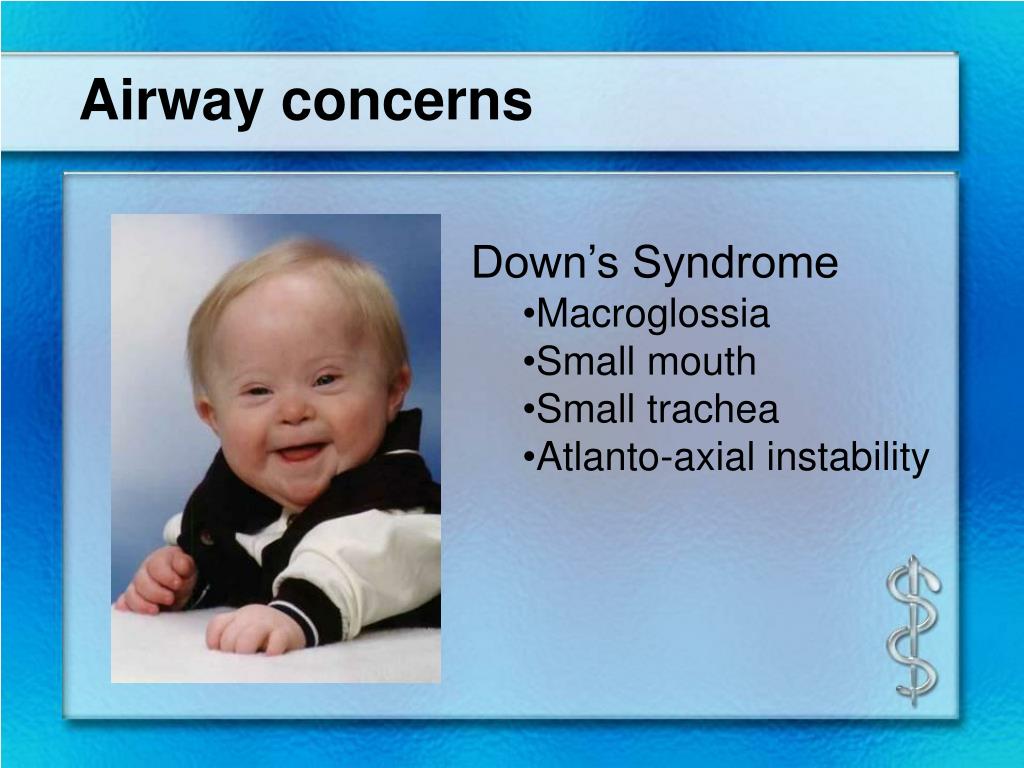 Airway concerns

Down’s Syndrome
•Macroglossia
•Small mouth
•Small trachea
•Atlanto-axial instability